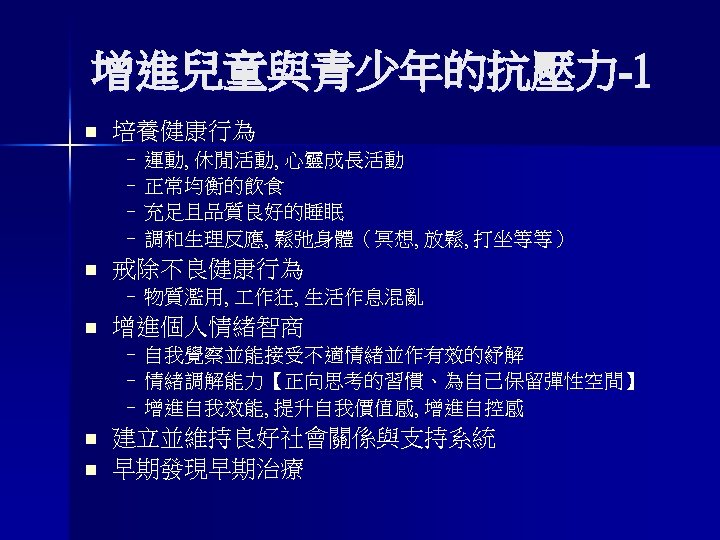 增進兒童與青少年的抗壓力-1

■ 培養健康行為
– 運動, 休閒活動, 心靈成長活動
– 正常均衡的飲食
– 充足且品質良好的睡眠
– 調和生理反應, 鬆弛身體（冥想, 放鬆, 打坐等等）

■ 戒除不良健康行為
– 物質濫用, 工作狂, 生活作息混亂

■ 增進個人情緒智商
– 自我覺察並能接受不適情緒並作有效的紓解
– 情緒調解能力【正向思考的習慣、為自己保留彈性空間】
– 增進自我效能, 提升自我價值感, 增進自控感

■ 建立並維持良好社會關係與支持系統

■ 早期發現早期治療